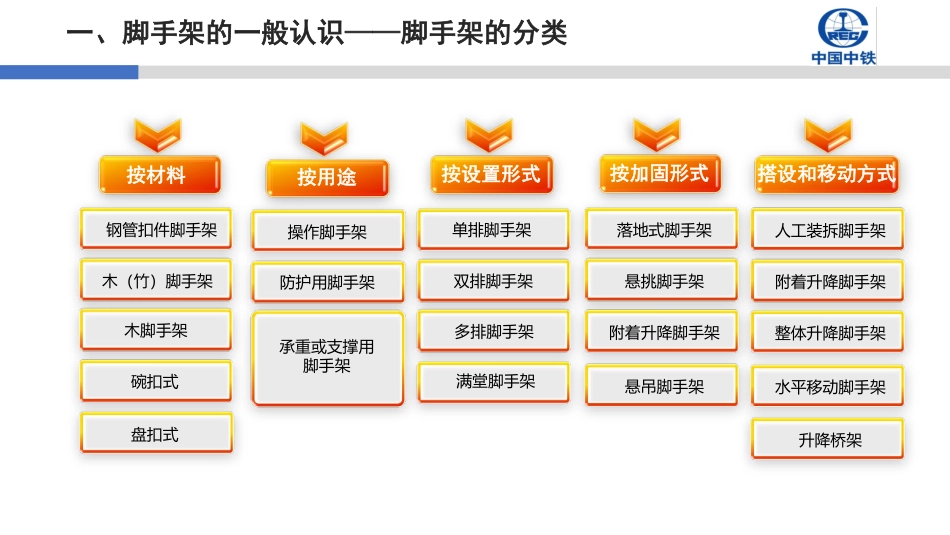 一、脚手架的一般认识——脚手架的分类

CREC
中国中铁

按材料

钢管扣件脚手架

木（竹）脚手架

木脚手架

碗扣式

盘扣式

按用途

操作脚手架

防护用脚手架

承重或支撑用脚手架

按设置形式

单排脚手架

双排脚手架

多排脚手架

满堂脚手架

按加固形式

落地式脚手架

悬挑脚手架

附着升降脚手架

悬吊脚手架

搭设和移动方式

人工装拆脚手架

附着升降脚手架

整体升降脚手架

水平移动脚手架

升降桥架